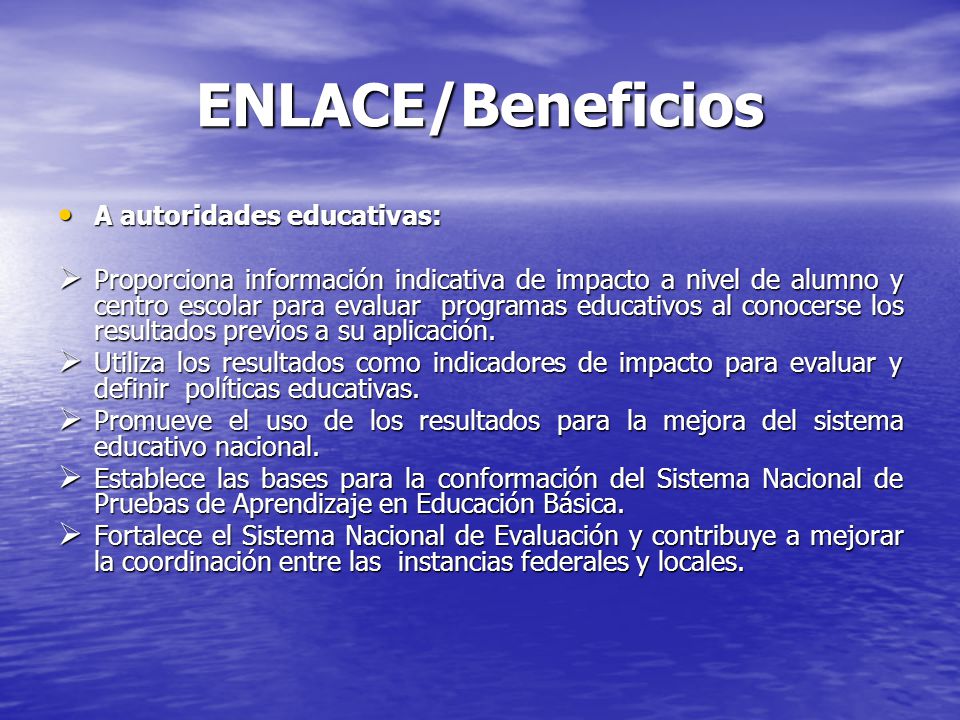 ENLACE/Beneficios

• A autoridades educativas:

➢ Proporciona información indicativa de impacto a nivel de alumno y centro escolar para evaluar programas educativos al conocerse los resultados previos a su aplicación.
➢ Utiliza los resultados como indicadores de impacto para evaluar y definir políticas educativas.
➢ Promueve el uso de los resultados para la mejora del sistema educativo nacional.
➢ Establece las bases para la conformación del Sistema Nacional de Pruebas de Aprendizaje en Educación Básica.
➢ Fortalece el Sistema Nacional de Evaluación y contribuye a mejorar la coordinación entre las instancias federales y locales.